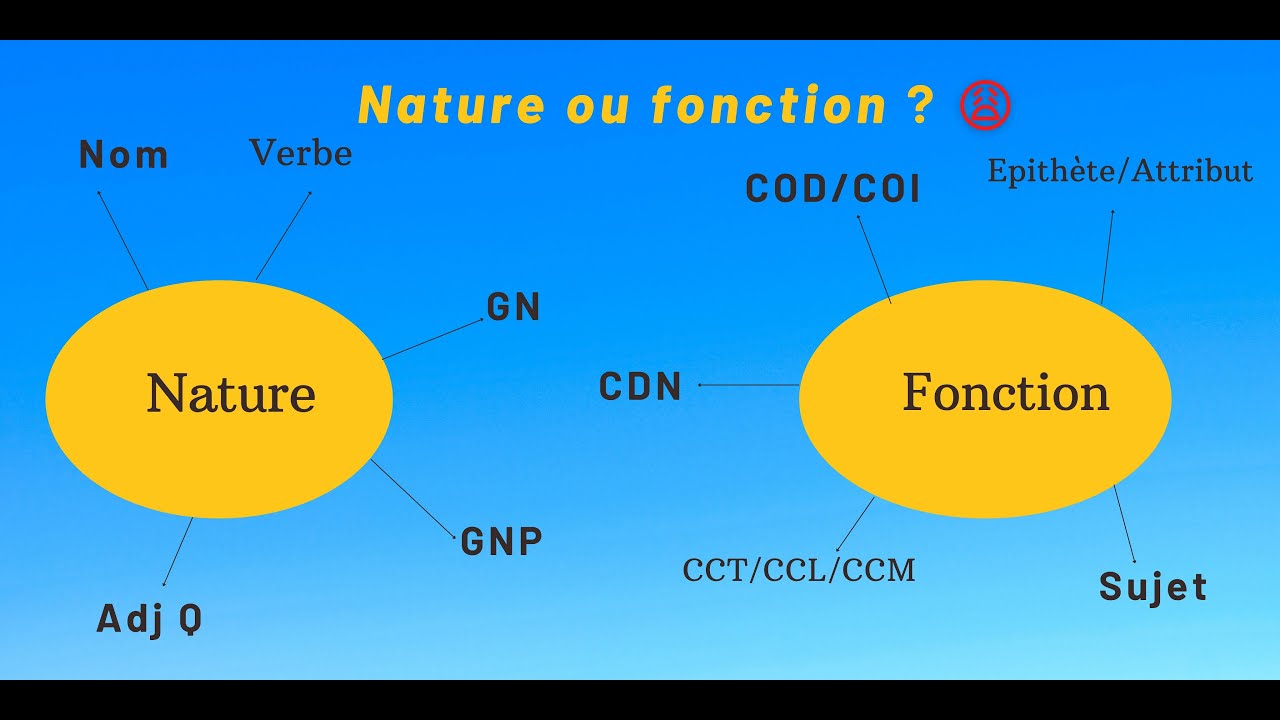 Nature ou fonction ? 😩

Nom

Verbe

GN

Nature

GNP

Adj Q

COD/COI

Epithète/Attribut

CDN

Fonction

CCT/CCL/CCM

Sujet